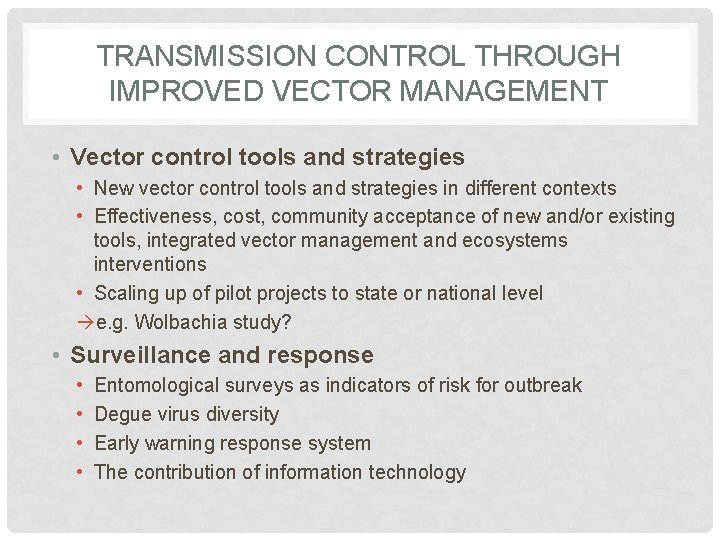 TRANSMISSION CONTROL THROUGH IMPROVED VECTOR MANAGEMENT

• Vector control tools and strategies
• New vector control tools and strategies in different contexts
• Effectiveness, cost, community acceptance of new and/or existing tools, integrated vector management and ecosystems interventions
• Scaling up of pilot projects to state or national level
→e.g. Wolbachia study?

• Surveillance and response
• Entomological surveys as indicators of risk for outbreak
• Degue virus diversity
• Early warning response system
• The contribution of information technology